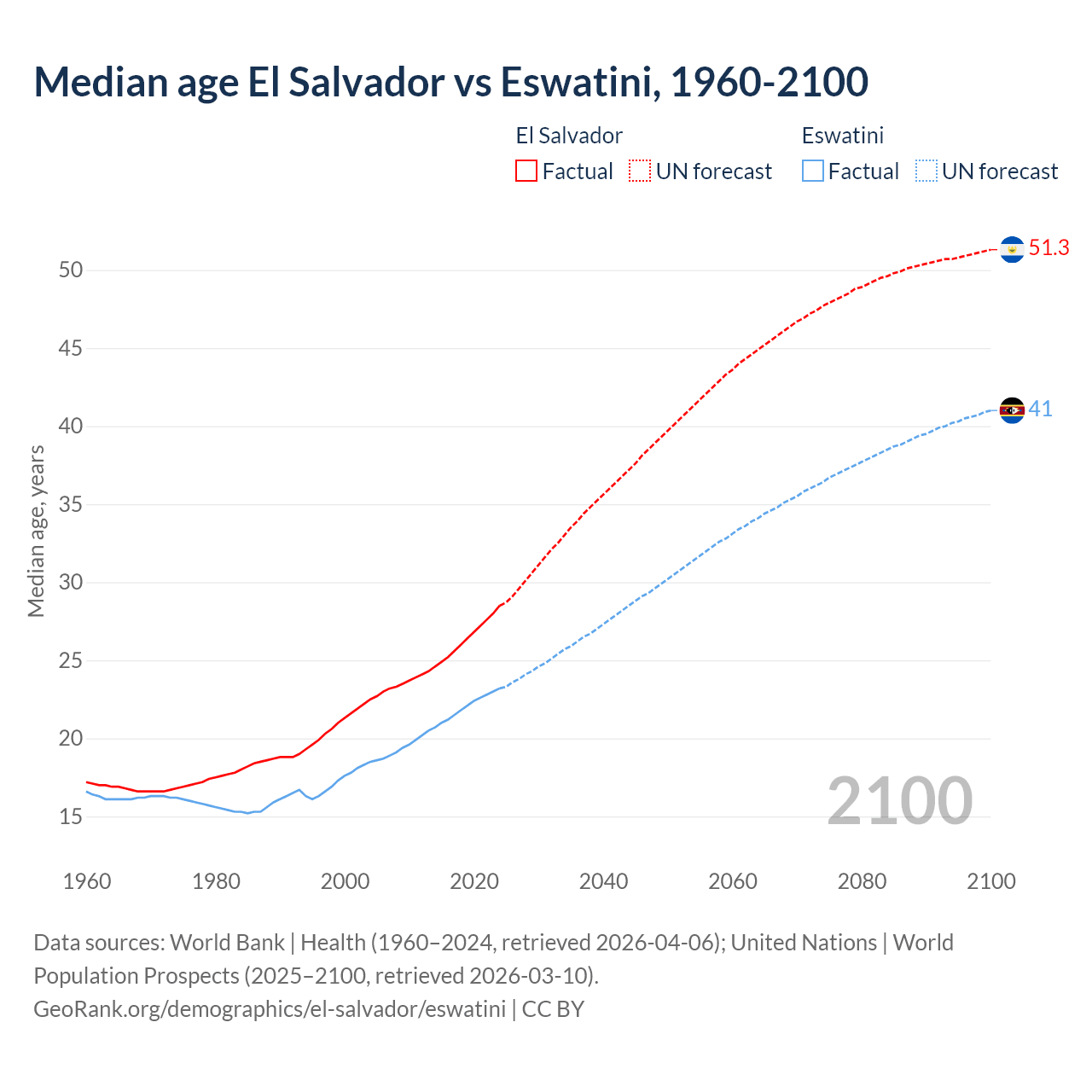 Median age El Salvador vs Eswatini, 1960-2100

El Salvador
Factual
UN forecast

Eswatini
Factual
UN forecast

Median age, years

50
45
40
35
30
25
20
15

51.3
41

2100

1960
1980
2000
2020
2040
2060
2080
2100

Data sources: World Bank | Health (1960–2024, retrieved 2026-04-06); United Nations | World Population Prospects (2025–2100, retrieved 2026-03-10).
GeoRank.org/demographics/el-salvador/eswatini | CC BY